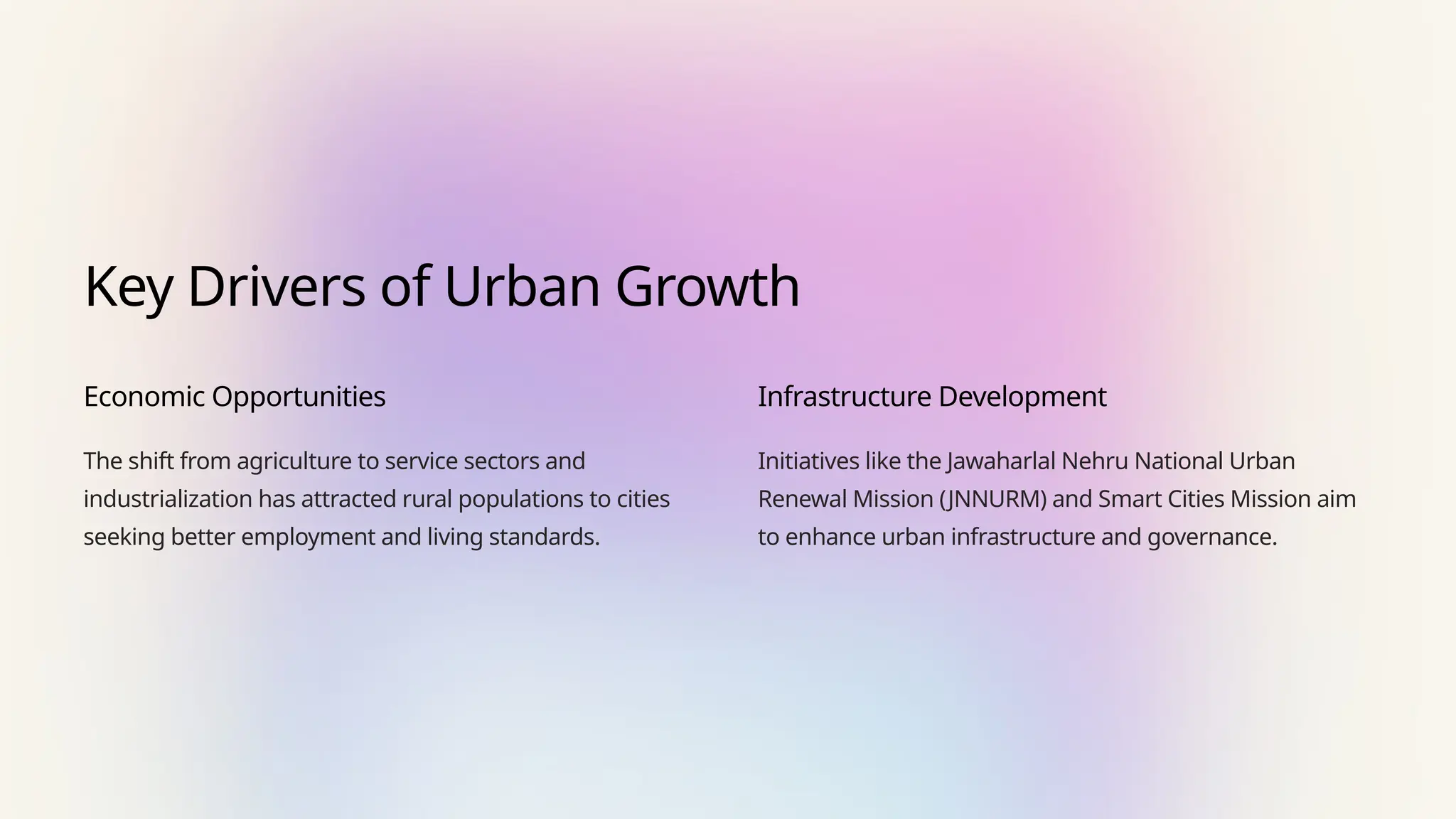 Key Drivers of Urban Growth

Economic Opportunities

The shift from agriculture to service sectors and industrialization has attracted rural populations to cities seeking better employment and living standards.

Infrastructure Development

Initiatives like the Jawaharlal Nehru National Urban Renewal Mission (JNNURM) and Smart Cities Mission aim to enhance urban infrastructure and governance.